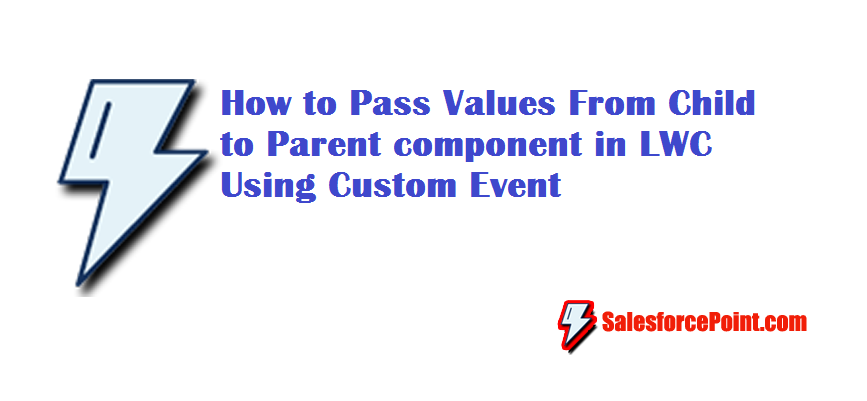 How to Pass Values From Child to Parent component in LWC Using Custom Event

SalesforcePoint.com